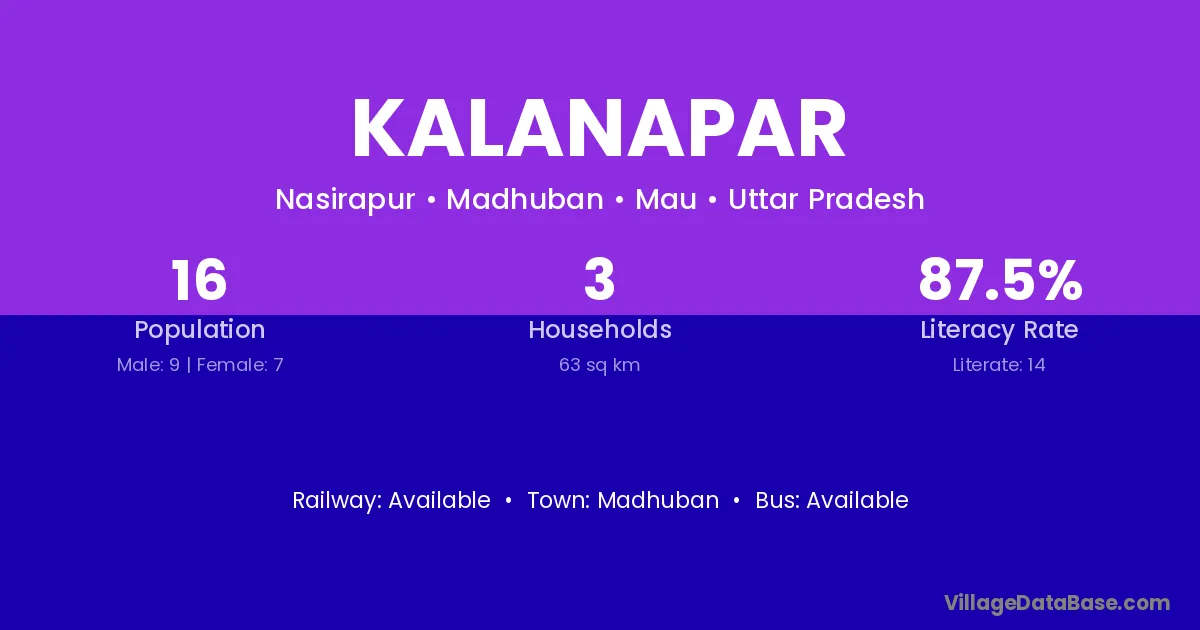 KALANAPAR

Nasirapur • Madhuban • Mau • Uttar Pradesh

16
Population
Male: 9 | Female: 7

3
Households
63 sq km

87.5%
Literacy Rate
Literate: 14

Railway: Available • Town: Madhuban • Bus: Available

VillageDataBase.com